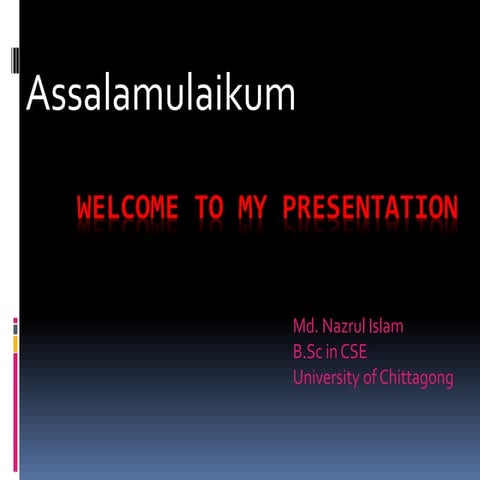 Assalamulaikum

WELCOME TO MY PRESENTATION

Md. Nazrul Islam
B.Sc in CSE
University of Chittagong